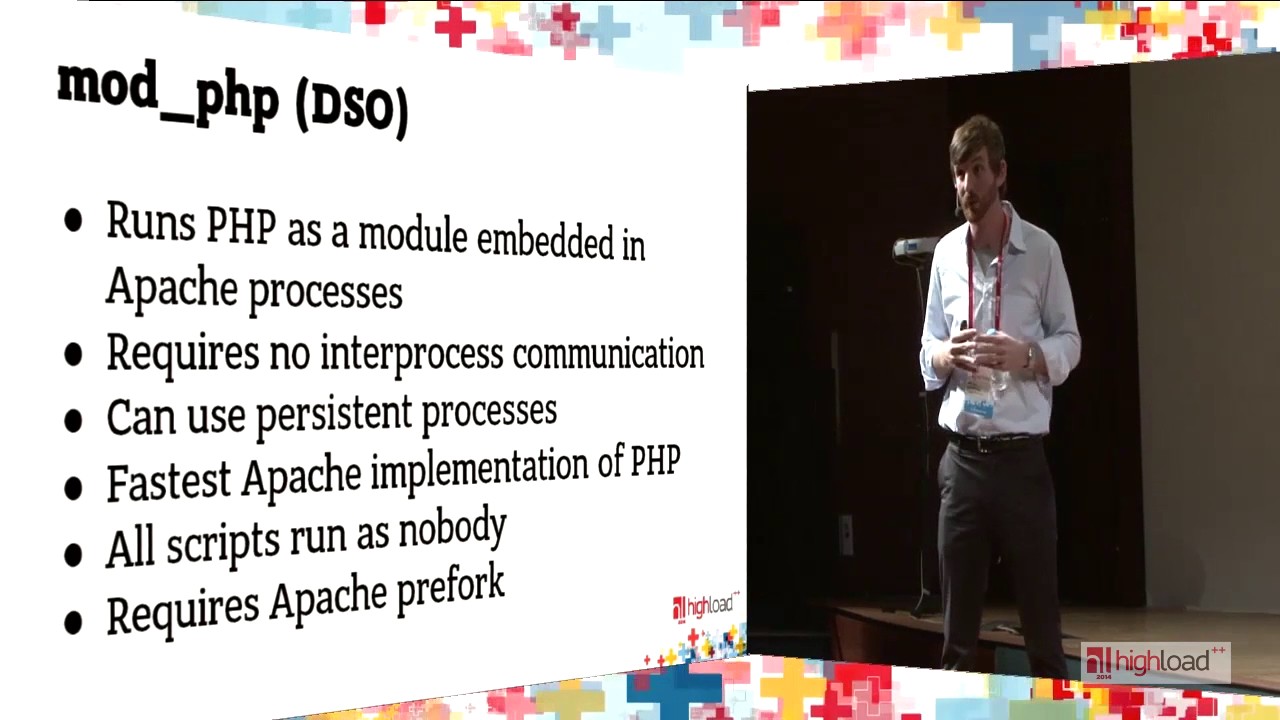 mod_php (DSO)

• Runs PHP as a module embedded in Apache processes
• Requires no interprocess communication
• Can use persistent processes
• Fastest Apache implementation of PHP
• All scripts run as nobody
• Requires Apache prefork

highload++ 2014

highload++ 2014